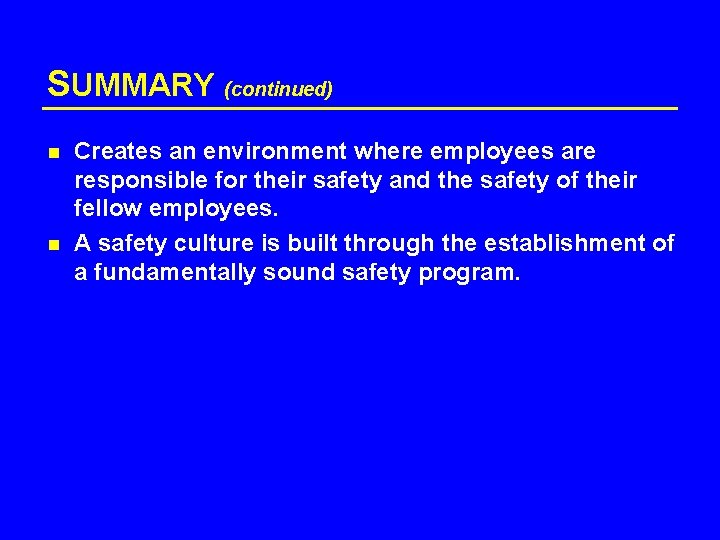 SUMMARY (continued)

- Creates an environment where employees are responsible for their safety and the safety of their fellow employees.
- A safety culture is built through the establishment of a fundamentally sound safety program.